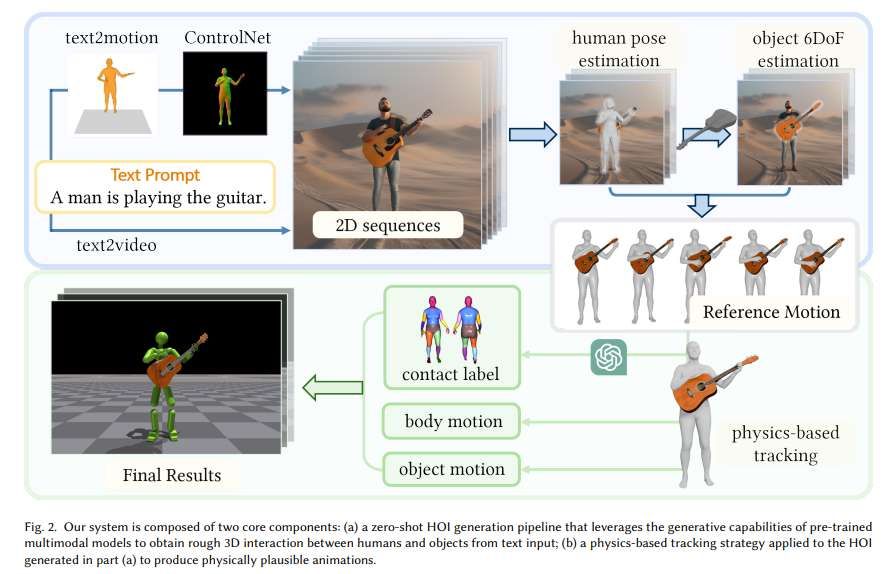 text2motion

ControlNet

Text Prompt
A man is playing the guitar.

text2video

2D sequences

human pose estimation

object 6DoF estimation

Reference Motion

contact label

body motion

object motion

physics-based tracking

Final Results

Fig. 2. Our system is composed of two core components: (a) a zero-shot HOI generation pipeline that leverages the generative capabilities of pre-trained multimodal models to obtain rough 3D interaction between humans and objects from text input; (b) a physics-based tracking strategy applied to the HOI generated in part (a) to produce physically plausible animations.